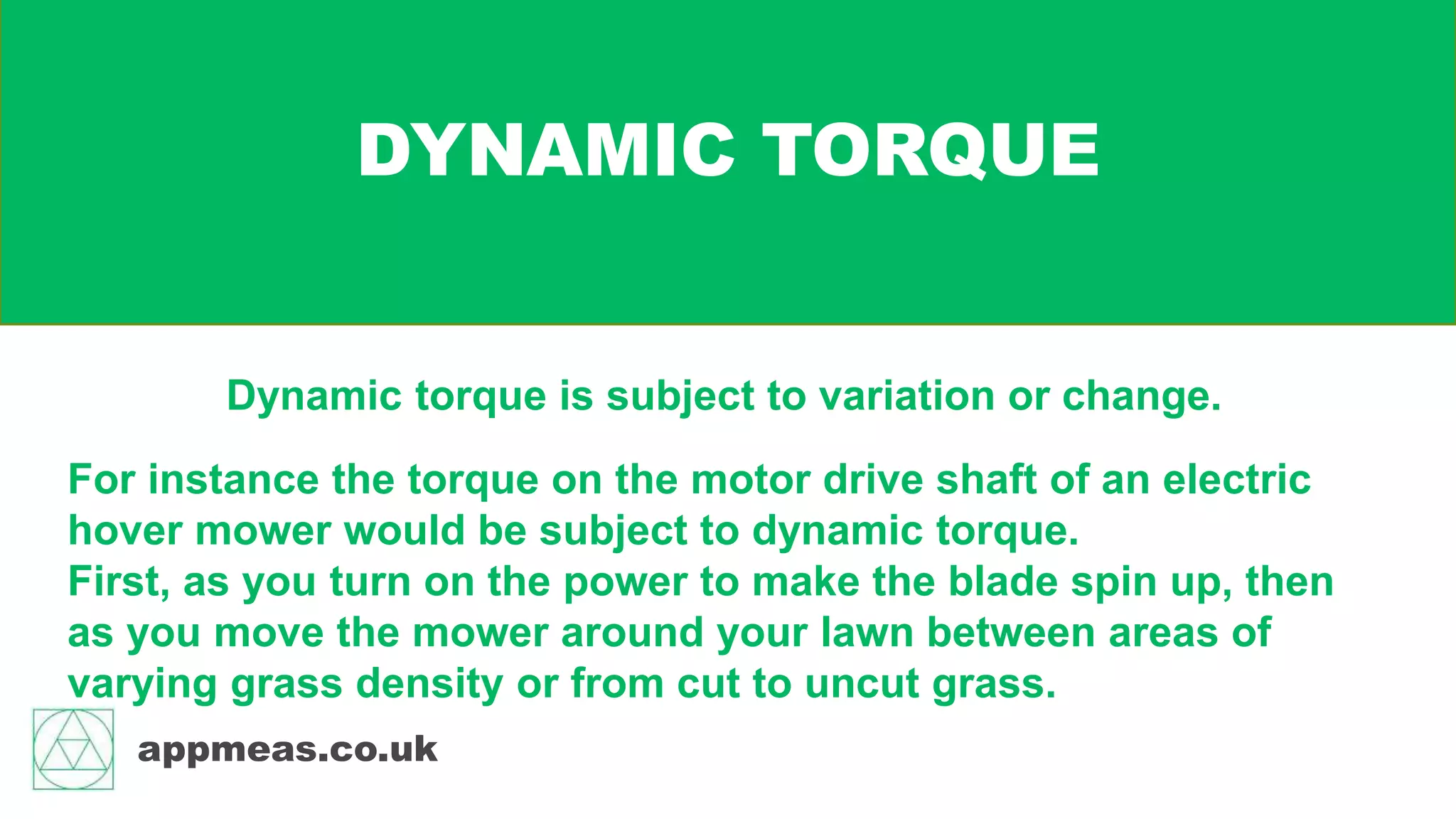 DYNAMIC TORQUE

Dynamic torque is subject to variation or change.

For instance the torque on the motor drive shaft of an electric hover mower would be subject to dynamic torque.
First, as you turn on the power to make the blade spin up, then as you move the mower around your lawn between areas of varying grass density or from cut to uncut grass.

appmeas.co.uk